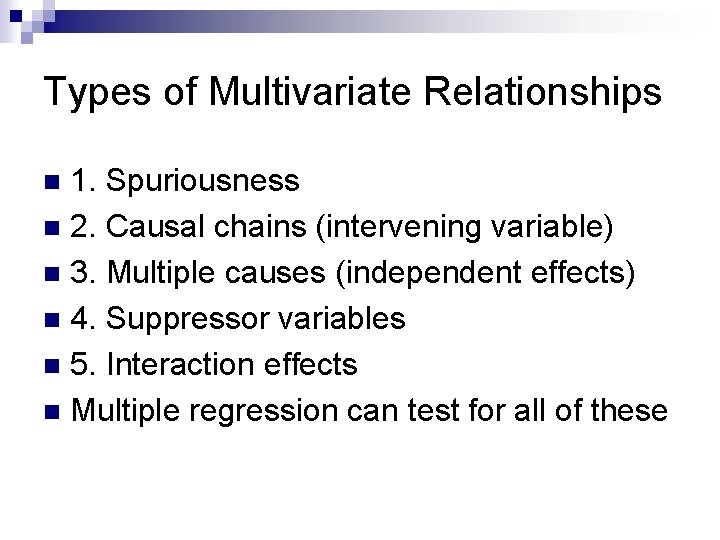 Types of Multivariate Relationships

1. Spuriousness
2. Causal chains (intervening variable)
3. Multiple causes (independent effects)
4. Suppressor variables
5. Interaction effects
Multiple regression can test for all of these